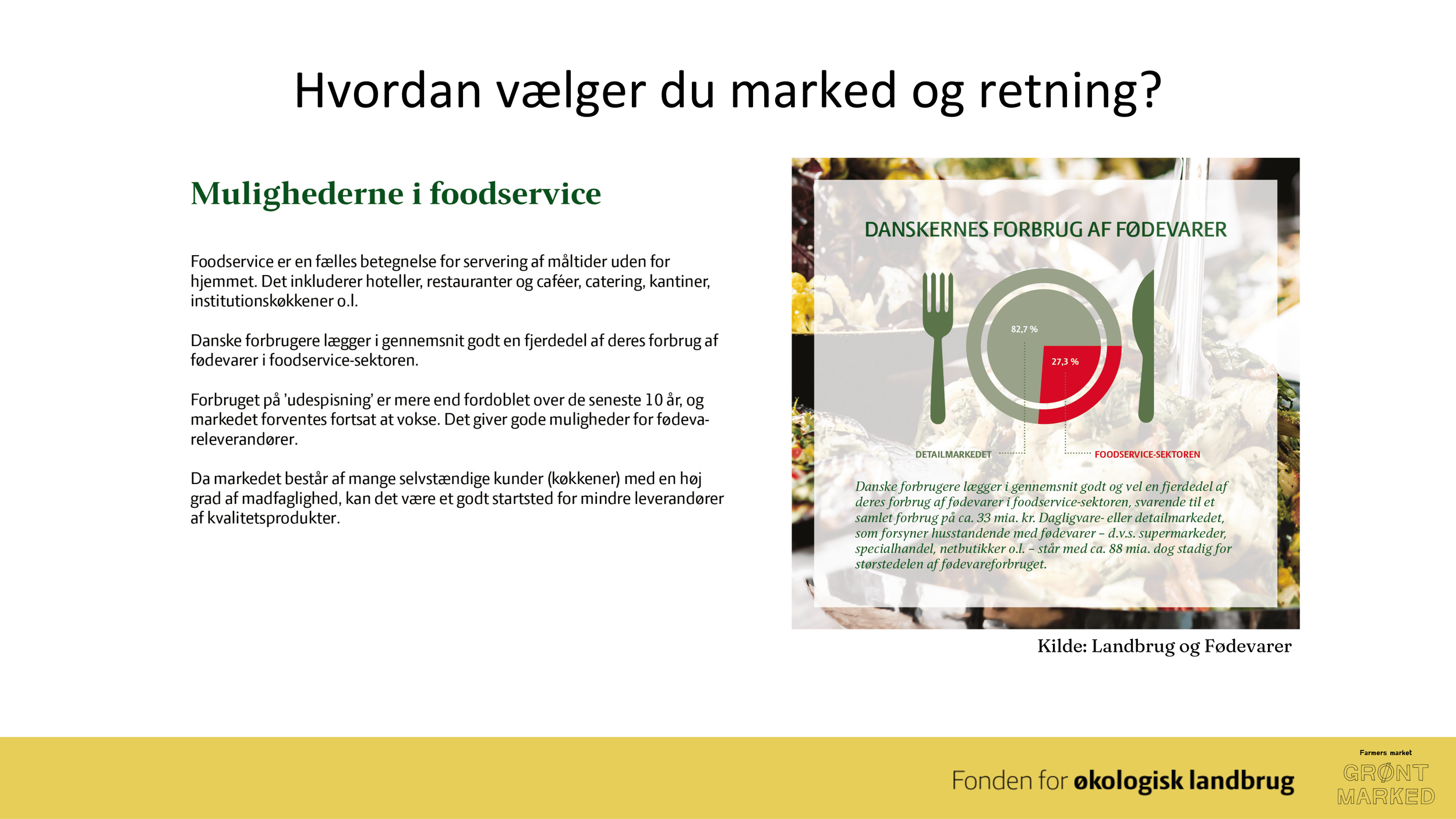 Hvordan vælger du marked og retning?

Mulighederne i foodservice

Foodservice er en fælles betegnelse for servering af måltider uden for hjemmet. Det inkluderer hoteller, restauranter og caféer, catering, kantiner, institutionskøkkener o.l.

Danske forbrugere lægger i gennemsnit godt en fjerdedel af deres forbrug af fødevarer i foodservice-sektoren.

Forbruget på 'udespisning' er mere end fordoblet over de seneste 10 år, og markedet forventes fortsat at vokse. Det giver gode muligheder for fødevareleverandører.

Da markedet består af mange selvstændige kunder (køkkener) med en høj grad af madfaglighed, kan det være et godt startsted for mindre leverandører af kvalitetsprodukter.

DANSKERNES FORBRUG AF FØDEVARER

82,7 %

27,3 %

DETAILMARKEDET

FOODSERVICE-SEKTOREN

Danske forbrugere lægger i gennemsnit godt og vel en fjerdedel af deres forbrug af fødevarer i foodservice-sektoren, svarende til et samlet forbrug på ca. 33 mia. kr. Dagligvare- eller detailmarkedet, som forsyner husstandende med fødevarer – d.v.s. supermarkeder, specialhandel, netbutikker o.l. – står med ca. 88 mia. dog stadig for størstedelen af fødevareforbruget.

Kilde: Landbrug og Fødevarer

Fonden for økologisk landbrug

Farmers market
GRØNT MARKED